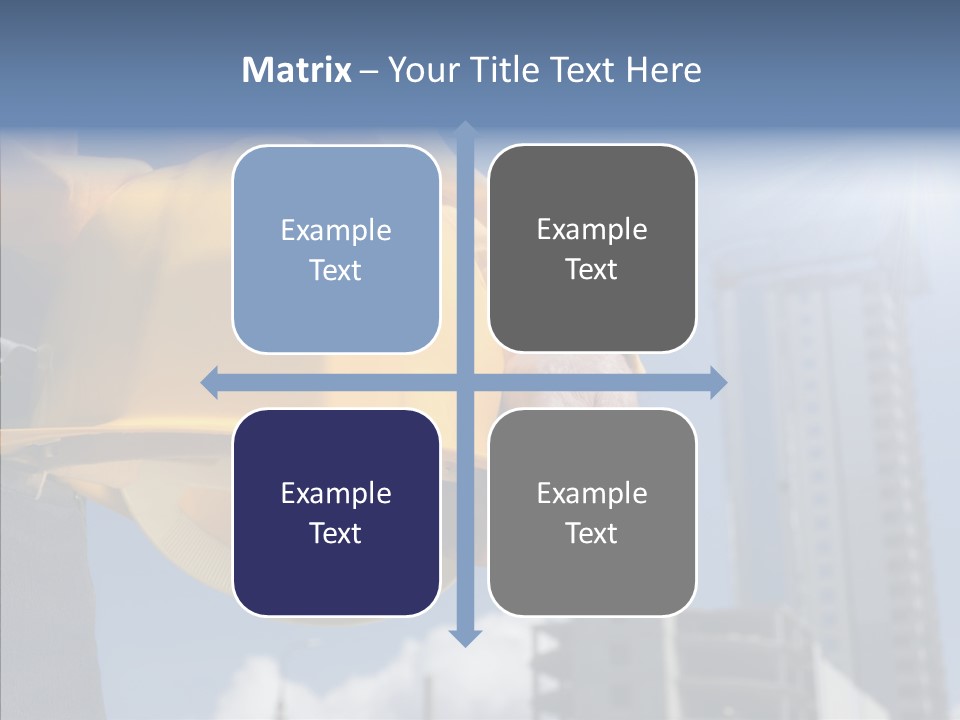 Matrix – Your Title Text Here

Example Text

Example Text

Example Text

Example Text